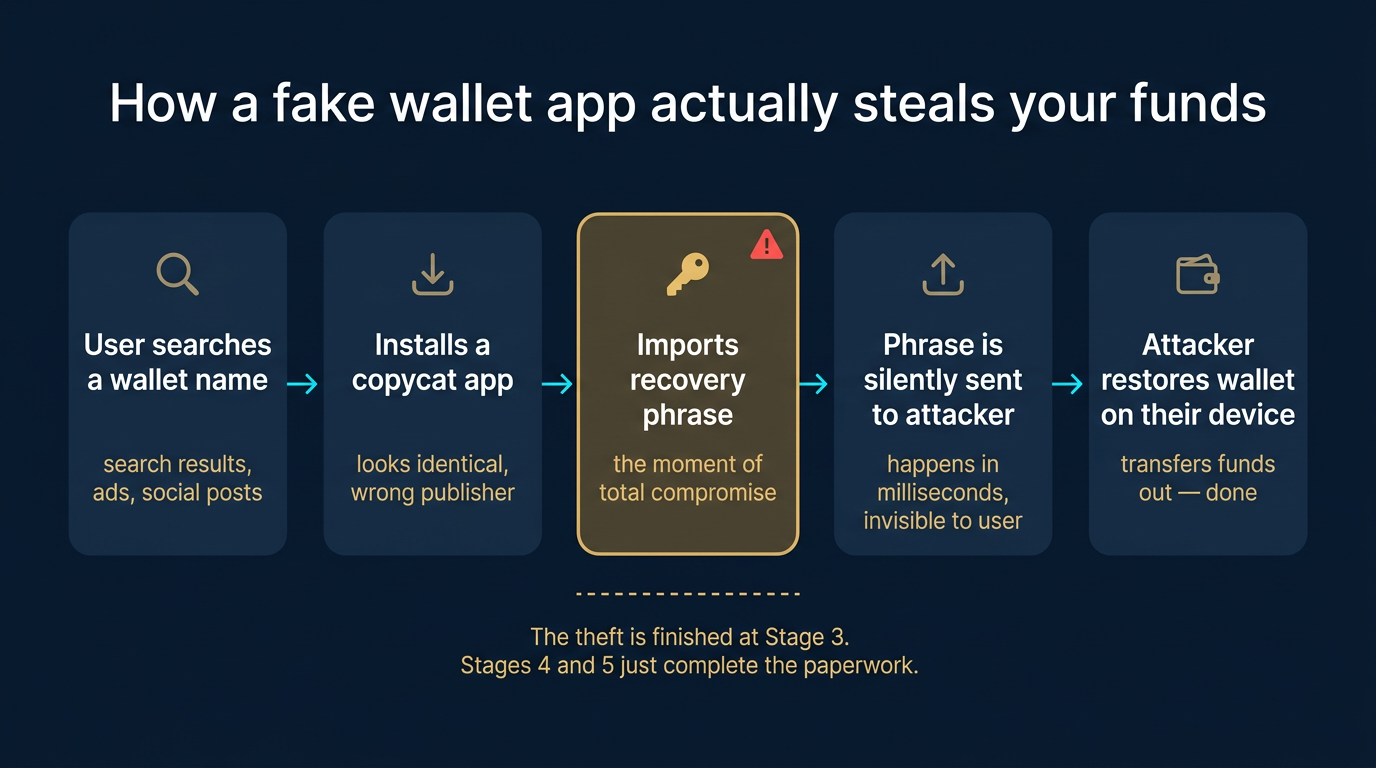 How a fake wallet app actually steals your funds

User searches a wallet name

search results, ads, social posts

Installs a copycat app

looks identical, wrong publisher

Imports recovery phrase

the moment of total compromise

Phrase is silently sent to attacker

happens in milliseconds, invisible to user

Attacker restores wallet on their device

transfers funds out — done

The theft is finished at Stage 3.
Stages 4 and 5 just complete the paperwork.